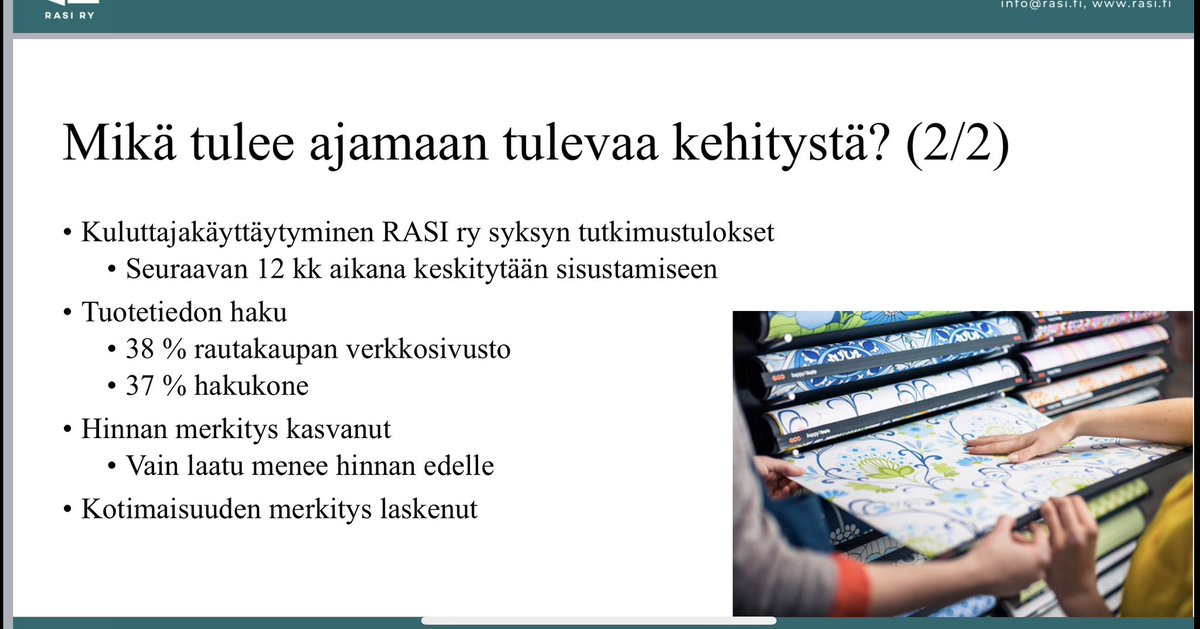 RASI RY

info@rasi.fi, www.rasi.fi

Mikä tulee ajamaan tulevaa kehitystä? (2/2)

• Kuluttajakäyttäytyminen RASI ry syksyn tutkimustulokset
  • Seuraavan 12 kk aikana keskitytään sisustamiseen
• Tuotetiedon haku
  • 38 % rautakaupan verkkosivusto
  • 37 % hakukone
• Hinnan merkitys kasvanut
  • Vain laatu menee hinnan edelle
• Kotimaisuuden merkitys laskenut